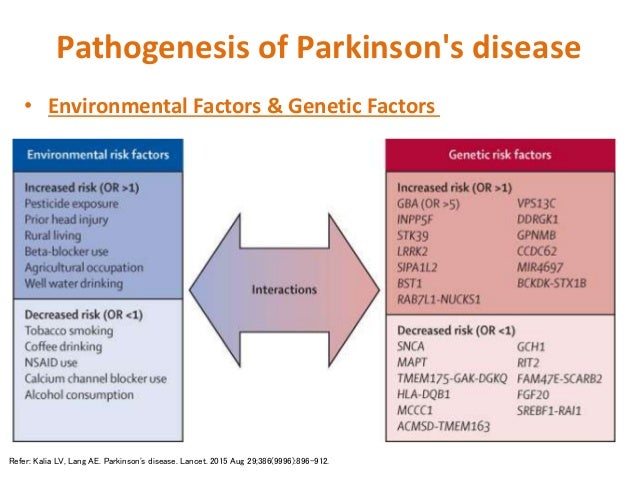 Pathogenesis of Parkinson's disease

• Environmental Factors & Genetic Factors

Environmental risk factors

Increased risk (OR >1)
Pesticide exposure
Prior head injury
Rural living
Beta-blocker use
Agricultural occupation
Well water drinking

Decreased risk (OR <1)
Tobacco smoking
Coffee drinking
NSAID use
Calcium channel blocker use
Alcohol consumption

Interactions

Genetic risk factors

Increased risk (OR >1)
GBA (OR >5)
INPP5F
STK39
LRRK2
SIPA1L2
BST1
RAB7L1-NUCKS1
VPS13C
DDRGK1
GPNMB
CCDC62
MIR4697
BCKDK-STX1B

Decreased risk (OR <1)
SNCA
MAPT
TMEM175-GAK-DGKQ
HLA-DQB1
MCCC1
ACMSD-TMEM163
GCH1
RIT2
FAM47E-SCARB2
FGF20
SREBF1-RAI1

Refer: Kalia LV, Lang AE. Parkinson's disease. Lancet. 2015 Aug 29;386(9996):896-912.